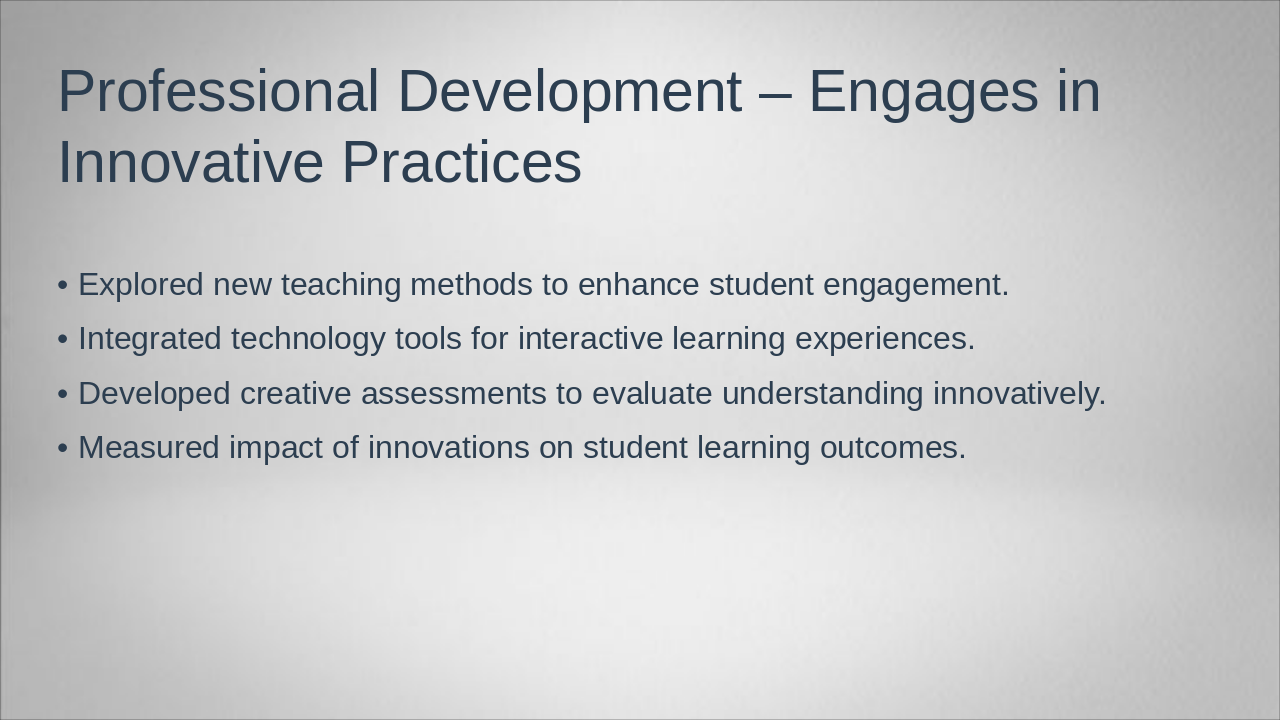 Professional Development – Engages in Innovative Practices

• Explored new teaching methods to enhance student engagement.
• Integrated technology tools for interactive learning experiences.
• Developed creative assessments to evaluate understanding innovatively.
• Measured impact of innovations on student learning outcomes.